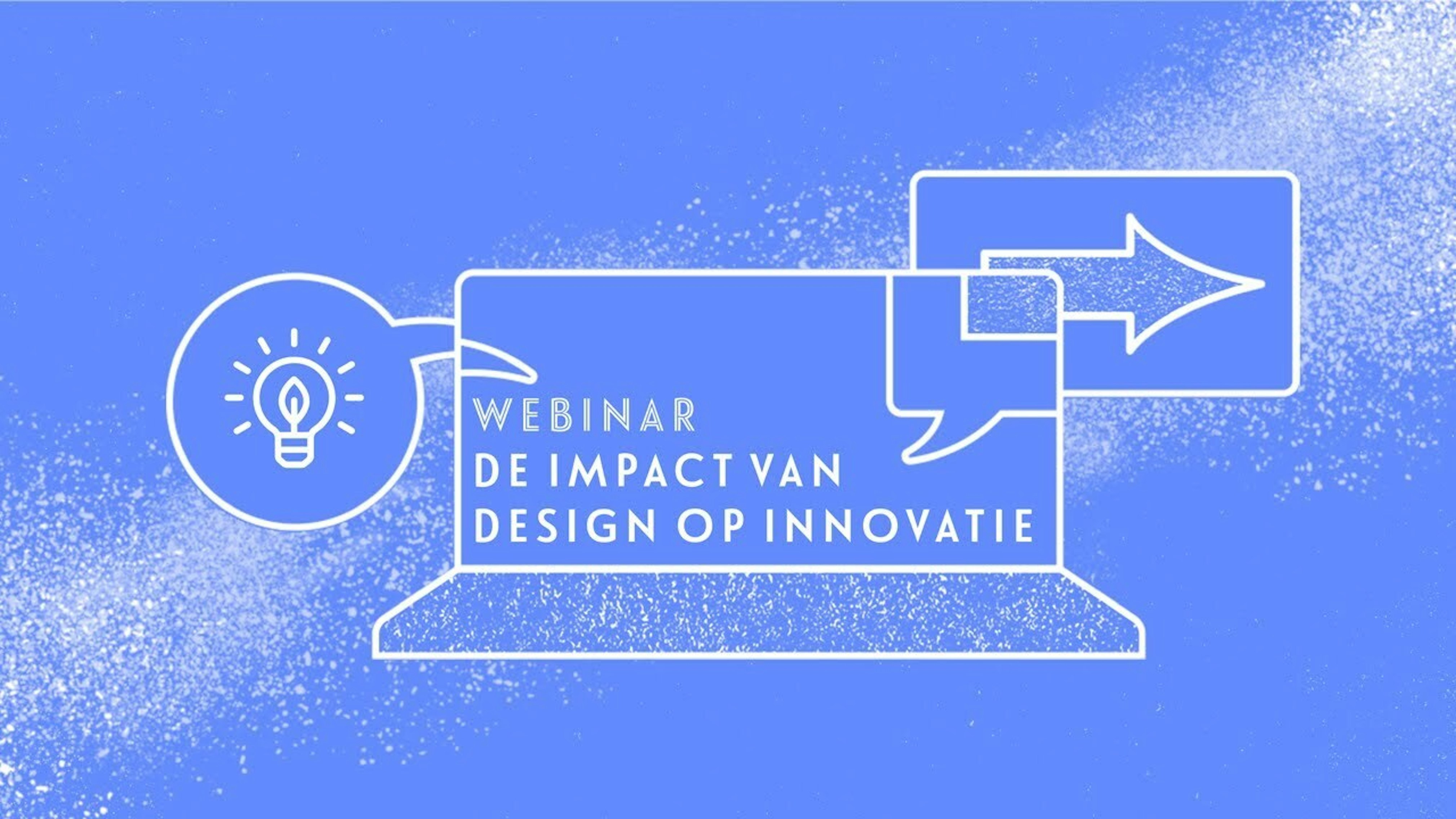 WEBINAR
DE IMPACT VAN DESIGN OP INNOVATIE